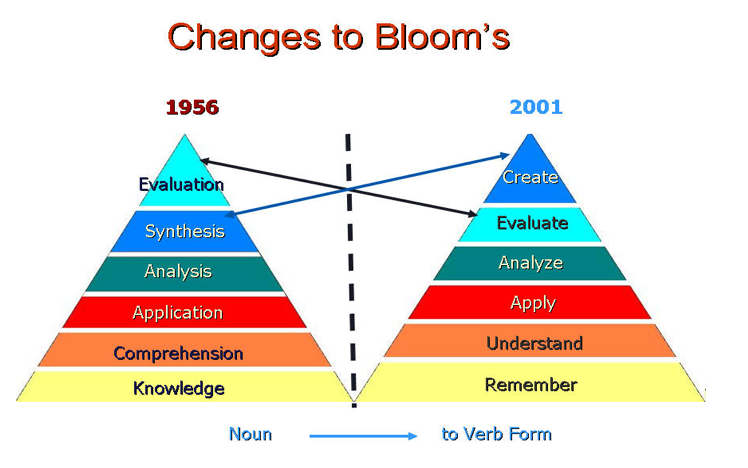 Changes to Bloom's

1956

Evaluation

Synthesis

Analysis

Application

Comprehension

Knowledge

2001

Create

Evaluate

Analyze

Apply

Understand

Remember

Noun

to Verb Form